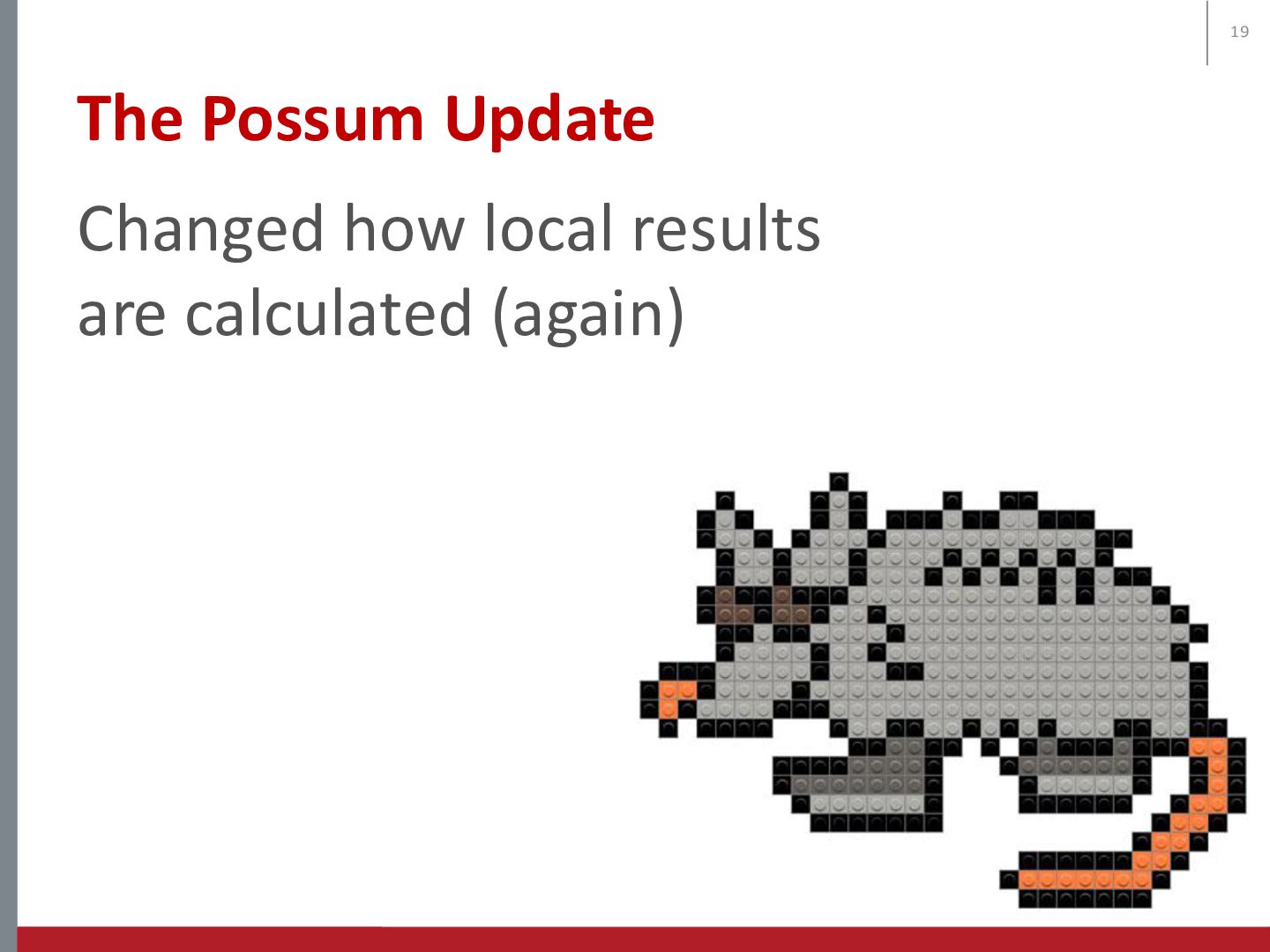 19

The Possum Update

Changed how local results are calculated (again)